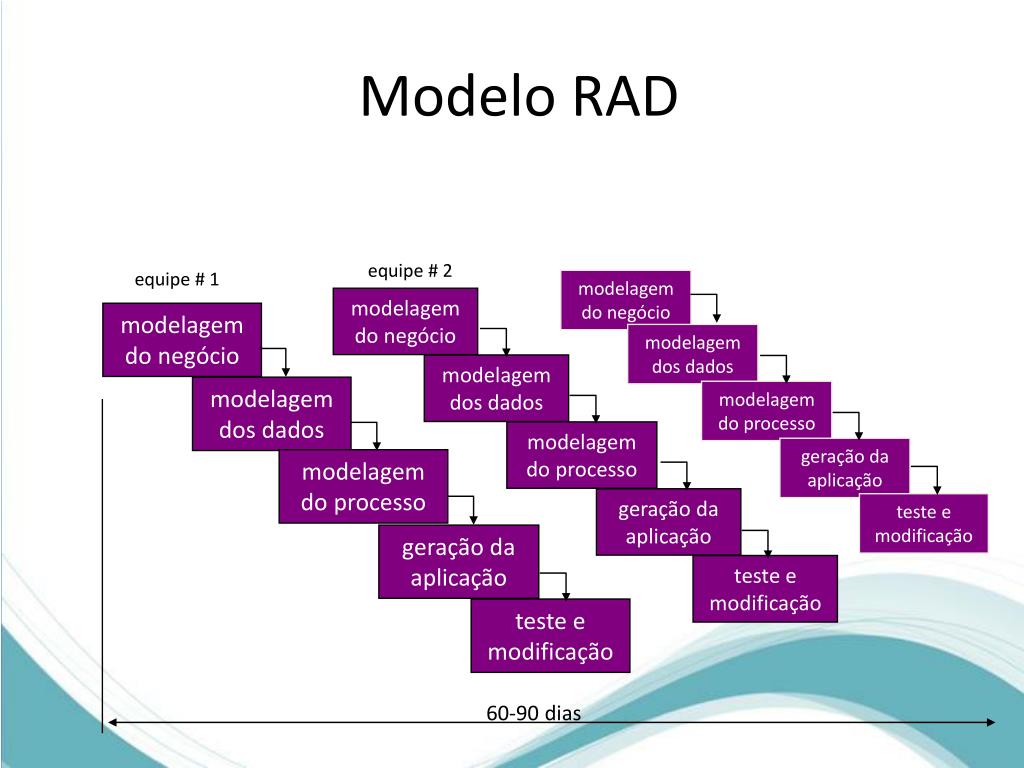 Modelo RAD

equipe # 1

modelagem do negócio

modelagem dos dados

modelagem do processo

geração da aplicação

teste e modificação

equipe # 2

modelagem do negócio

modelagem dos dados

modelagem do processo

geração da aplicação

teste e modificação

modelagem do negócio

modelagem dos dados

modelagem do processo

geração da aplicação

teste e modificação

60-90 dias